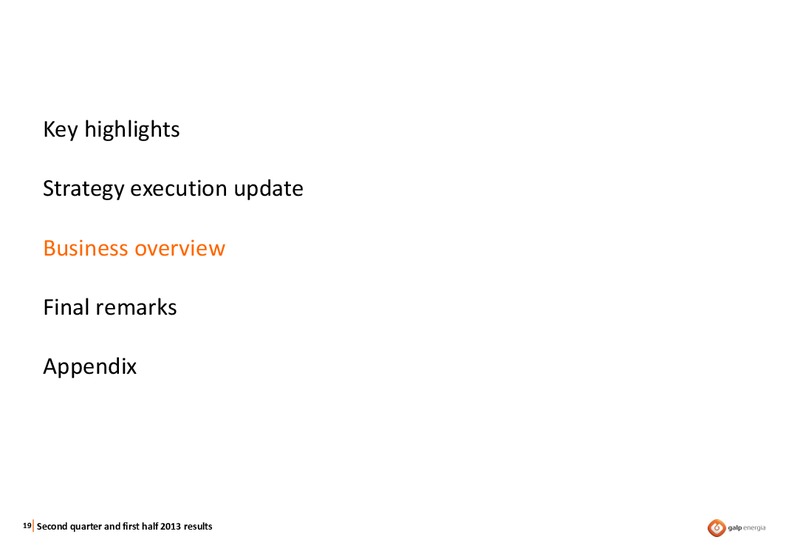 Key highlights

Strategy execution update

Business overview

Final remarks

Appendix

19 Second quarter and first half 2013 results

galp energia